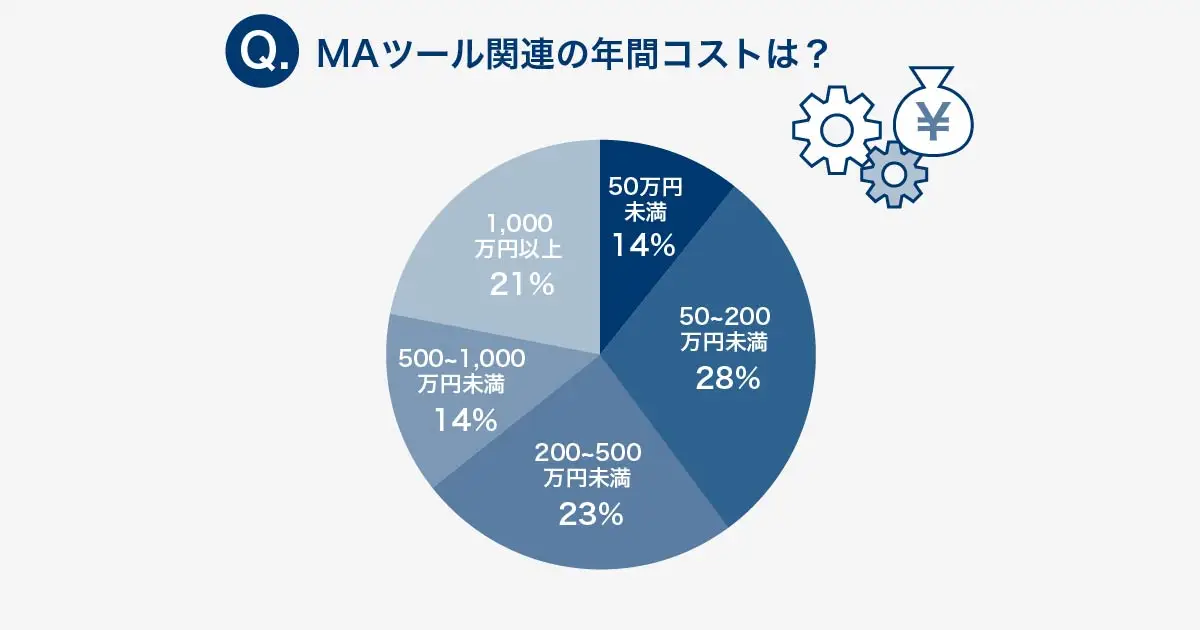 Q. MAツール関連の年間コストは？

¥

50万円未満
14%

50~200万円未満
28%

200~500万円未満
23%

500~1,000万円未満
14%

1,000万円以上
21%